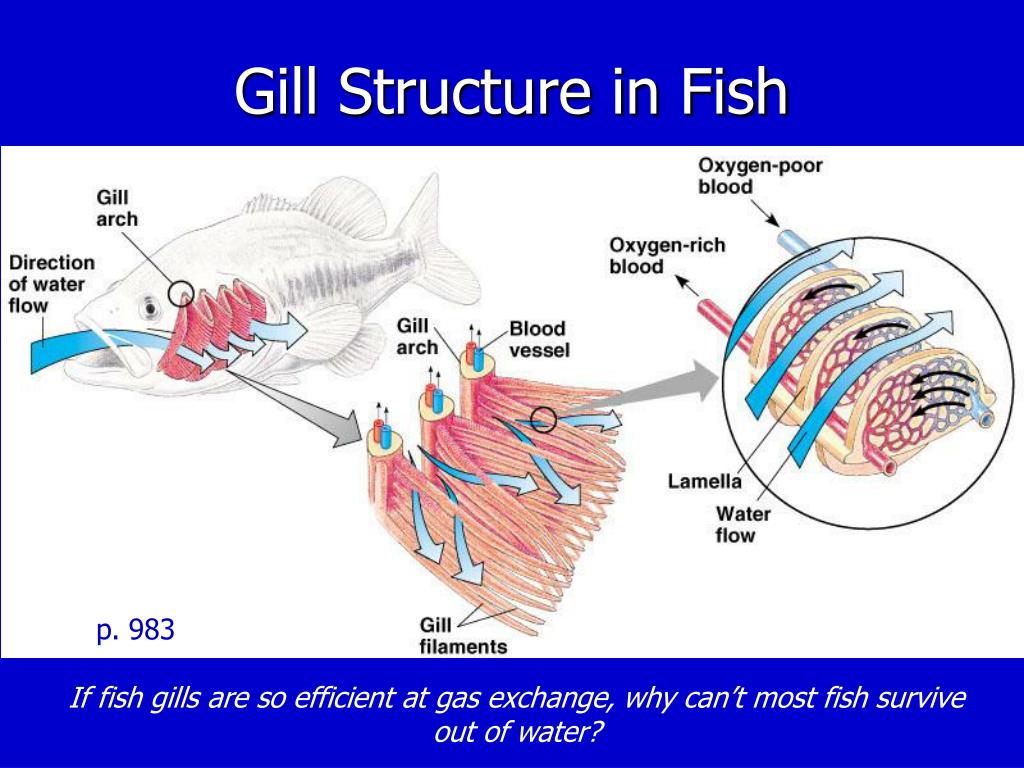 Gill Structure in Fish

Gill arch

Direction of water flow

Gill arch

Blood vessel

Oxygen-poor blood

Oxygen-rich blood

Lamella

Water flow

Gill filaments

p. 983

If fish gills are so efficient at gas exchange, why can't most fish survive out of water?